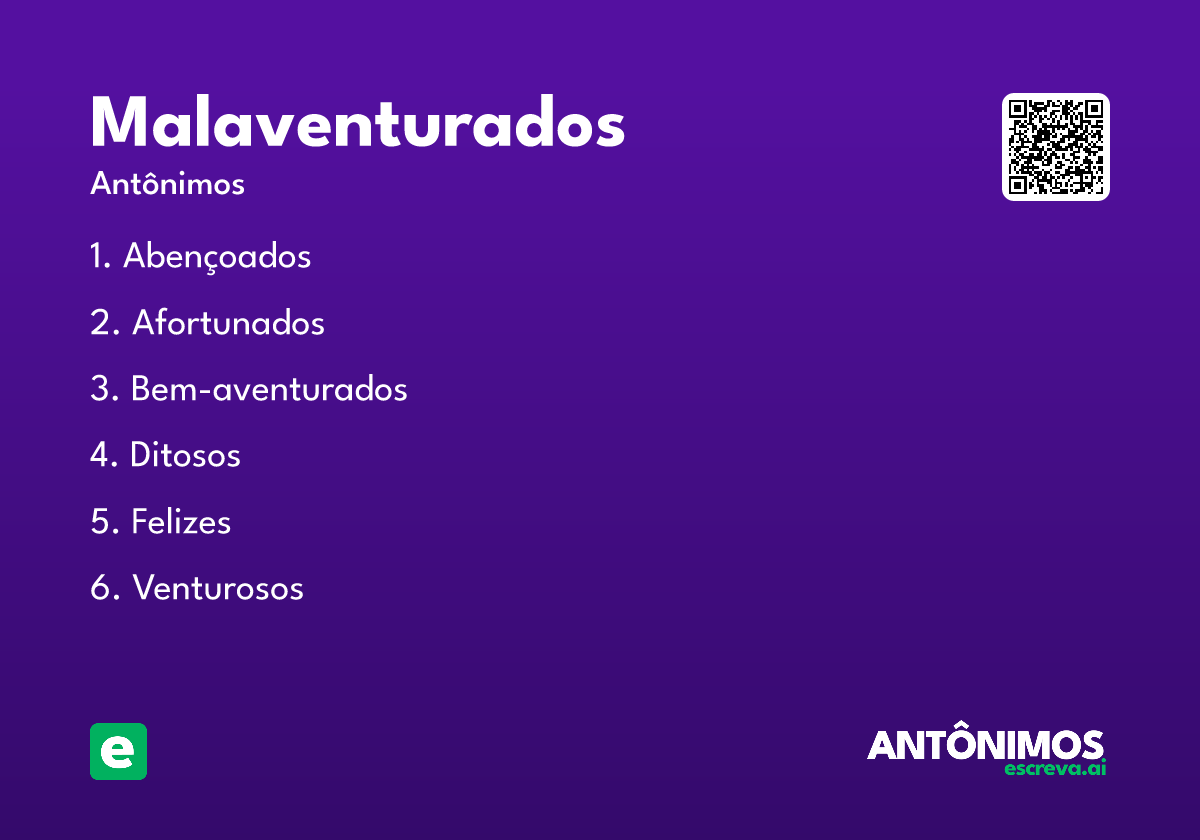 Malaventurados
Antônimos

1. Abençoados

2. Afortunados

3. Bem-aventurados

4. Ditosos

5. Felizes

6. Venturosos

e

ANTÔNIMOS
escreva.ai